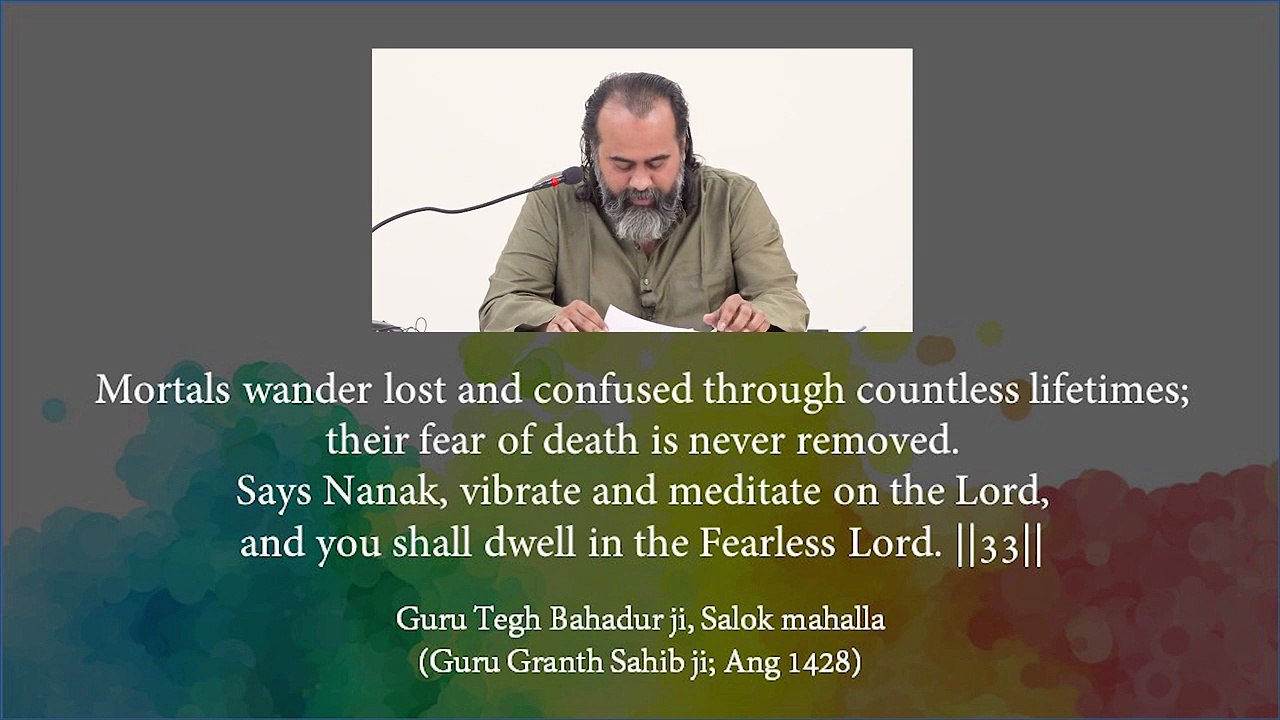 Mortals wander lost and confused through countless lifetimes;
their fear of death is never removed.
Says Nanak, vibrate and meditate on the Lord,
and you shall dwell in the Fearless Lord. ||33||

Guru Tegh Bahadur ji, Salok mahalla
(Guru Granth Sahib ji; Ang 1428)